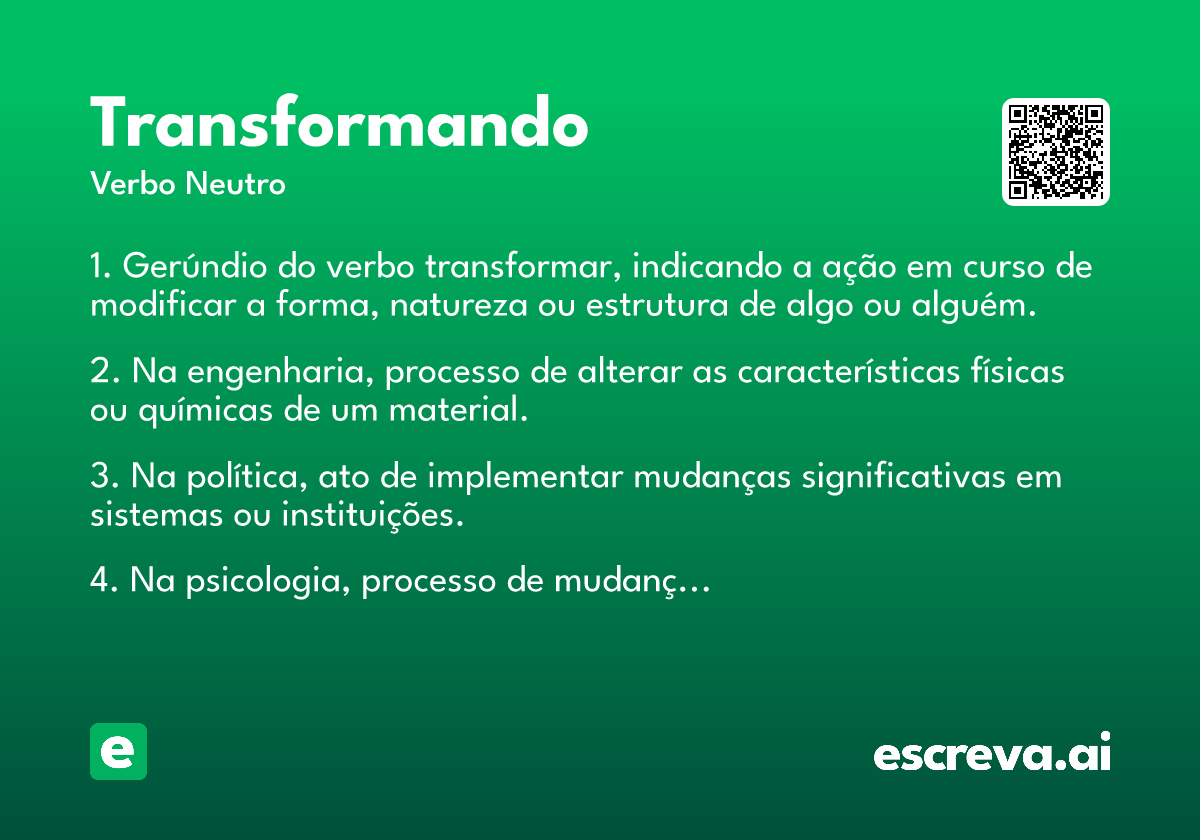 Transformando
Verbo Neutro

1. Gerúndio do verbo transformar, indicando a ação em curso de modificar a forma, natureza ou estrutura de algo ou alguém.

2. Na engenharia, processo de alterar as características físicas ou químicas de um material.

3. Na política, ato de implementar mudanças significativas em sistemas ou instituições.

4. Na psicologia, processo de mudanç...

e

escreva.ai